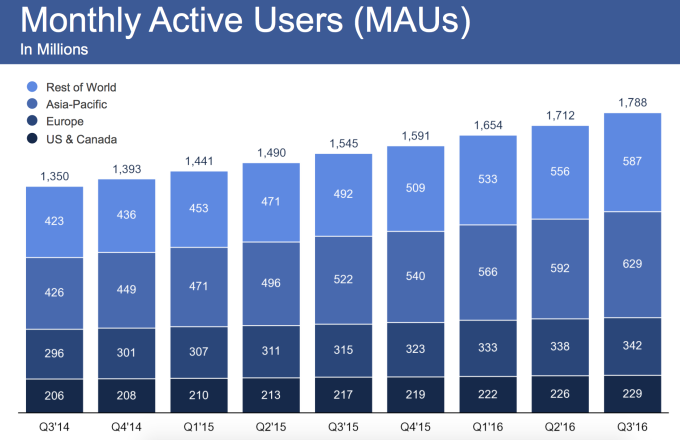 Monthly Active Users (MAUs)
In Millions

Rest of World
Asia-Pacific
Europe
US & Canada

| | Q3'14 | Q4'14 | Q1'15 | Q2'15 | Q3'15 | Q4'15 | Q1'16 | Q2'16 | Q3'16 |
|---|---|---|---|---|---|---|---|---|---|
| Total | 1,350 | 1,393 | 1,441 | 1,490 | 1,545 | 1,591 | 1,654 | 1,712 | 1,788 |
| Rest of World | 423 | 436 | 453 | 471 | 492 | 509 | 533 | 556 | 587 |
| Asia-Pacific | 426 | 449 | 471 | 496 | 522 | 540 | 566 | 592 | 629 |
| Europe | 296 | 301 | 307 | 311 | 315 | 323 | 333 | 338 | 342 |
| US & Canada | 206 | 208 | 210 | 213 | 217 | 219 | 222 | 226 | 229 |